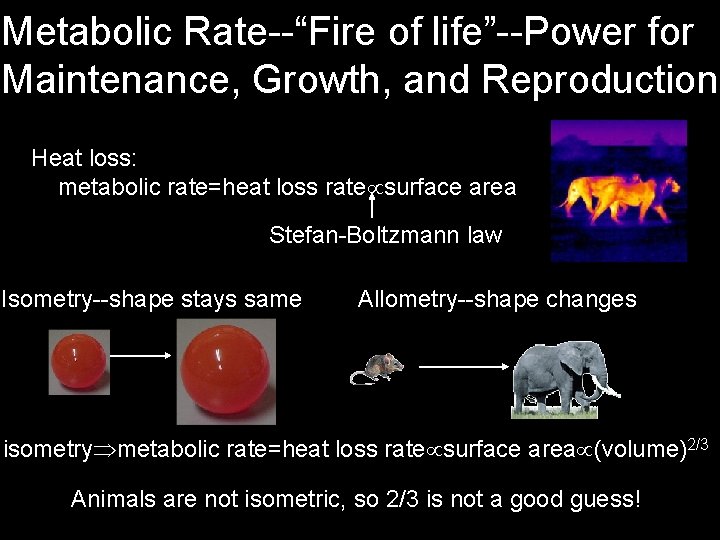 Metabolic Rate--“Fire of life”--Power for Maintenance, Growth, and Reproduction

Heat loss:
metabolic rate=heat loss rate$\propto$surface area

Stefan-Boltzmann law

Isometry--shape stays same

Allometry--shape changes

isometry$\Rightarrow$metabolic rate=heat loss rate$\propto$surface area$\propto$(volume)$^{2/3}$

Animals are not isometric, so 2/3 is not a good guess!